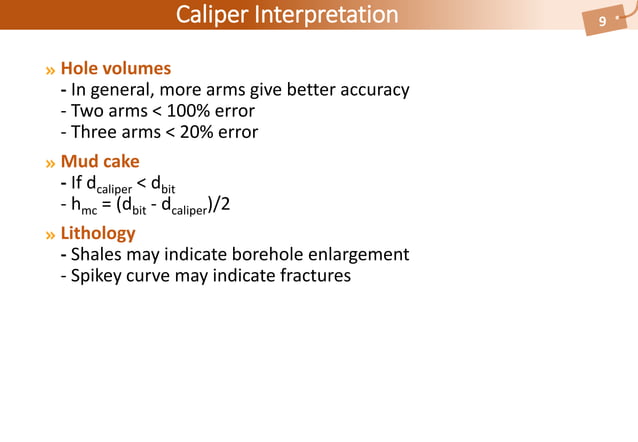 Caliper Interpretation

9

» Hole volumes
- In general, more arms give better accuracy
- Two arms < 100% error
- Three arms < 20% error

» Mud cake
- If $d_{caliper} < d_{bit}$
- $h_{mc} = (d_{bit} - d_{caliper})/2$

» Lithology
- Shales may indicate borehole enlargement
- Spikey curve may indicate fractures